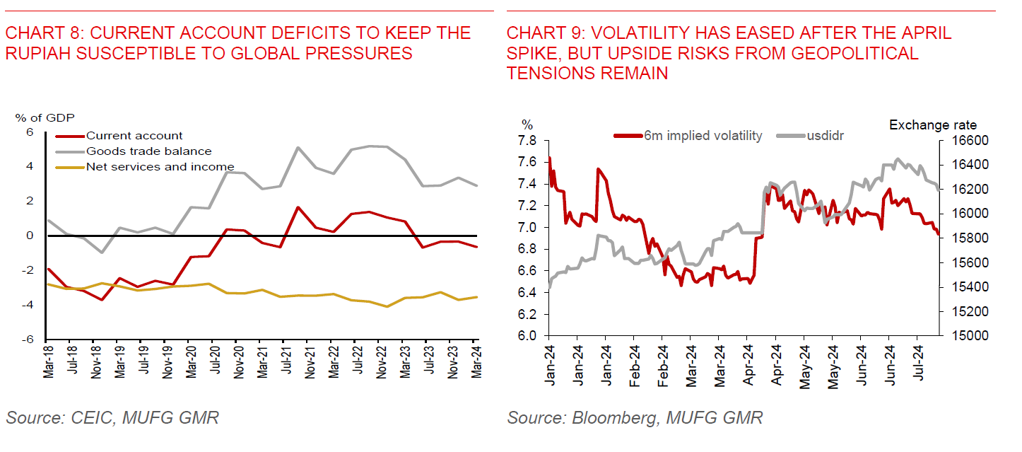 CHART 8: CURRENT ACCOUNT DEFICITS TO KEEP THE RUPIAH SUSCEPTIBLE TO GLOBAL PRESSURES

% of GDP

Current account
Goods trade balance
Net services and income

6
4
2
0
-2
-4
-6

Mar-18
Jul-18
Nov-18
Mar-19
Jul-19
Nov-19
Mar-20
Jul-20
Nov-20
Mar-21
Jul-21
Nov-21
Mar-22
Jul-22
Nov-22
Mar-23
Jul-23
Nov-23
Mar-24

Source: CEIC, MUFG GMR

CHART 9: VOLATILITY HAS EASED AFTER THE APRIL SPIKE, BUT UPSIDE RISKS FROM GEOPOLITICAL TENSIONS REMAIN

%

6m implied volatility
usdidr

Exchange rate

7.8
7.6
7.4
7.2
7.0
6.8
6.6
6.4
6.2
6.0

16600
16400
16200
16000
15800
15600
15400
15200
15000

Jan-24
Jan-24
Jan-24
Feb-24
Feb-24
Mar-24
Mar-24
Apr-24
Apr-24
May-24
May-24
Jun-24
Jun-24
Jul-24

Source: Bloomberg, MUFG GMR